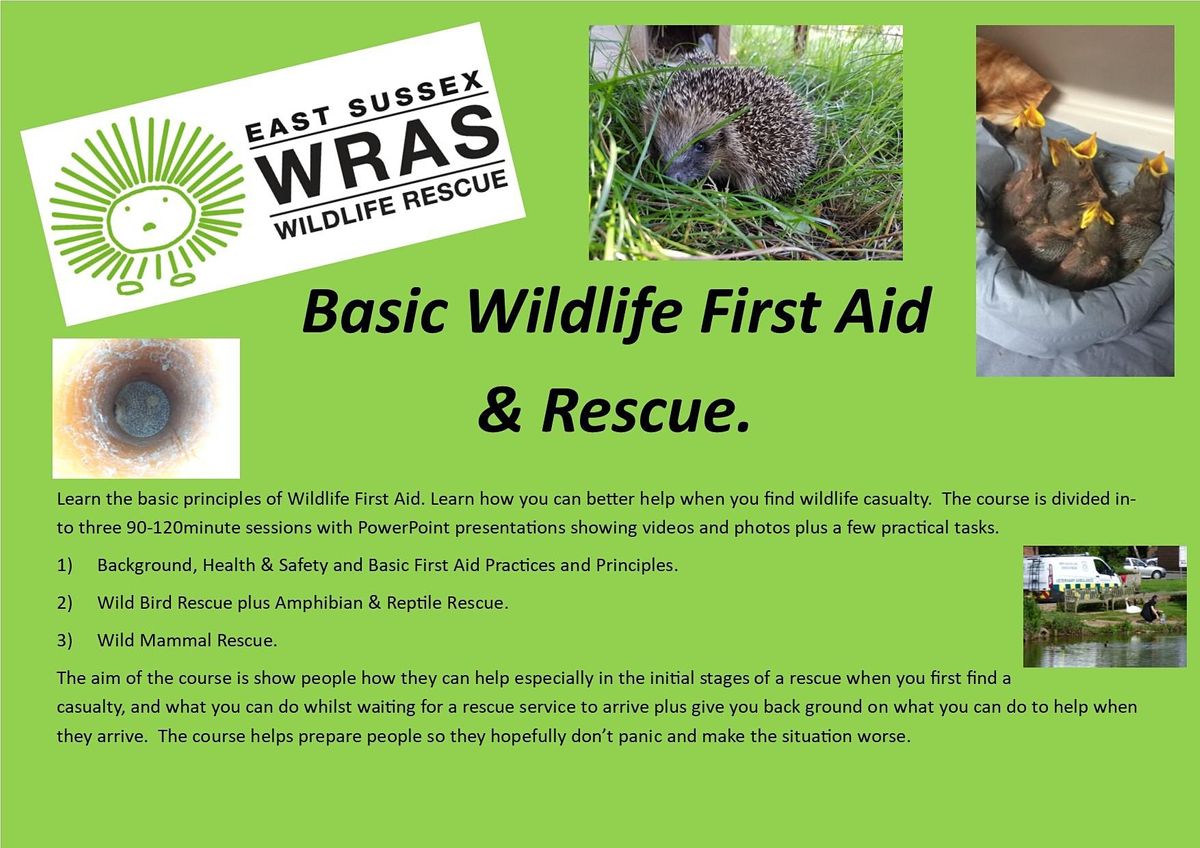 EAST SUSSEX
WRAS
WILDLIFE RESCUE

Basic Wildlife First Aid
& Rescue.

Learn the basic principles of Wildlife First Aid. Learn how you can better help when you find wildlife casualty. The course is divided into three 90-120minute sessions with PowerPoint presentations showing videos and photos plus a few practical tasks.

1) Background, Health & Safety and Basic First Aid Practices and Principles.

2) Wild Bird Rescue plus Amphibian & Reptile Rescue.

3) Wild Mammal Rescue.

The aim of the course is show people how they can help especially in the initial stages of a rescue when you first find a casualty, and what you can do whilst waiting for a rescue service to arrive plus give you back ground on what you can do to help when they arrive. The course helps prepare people so they hopefully don't panic and make the situation worse.